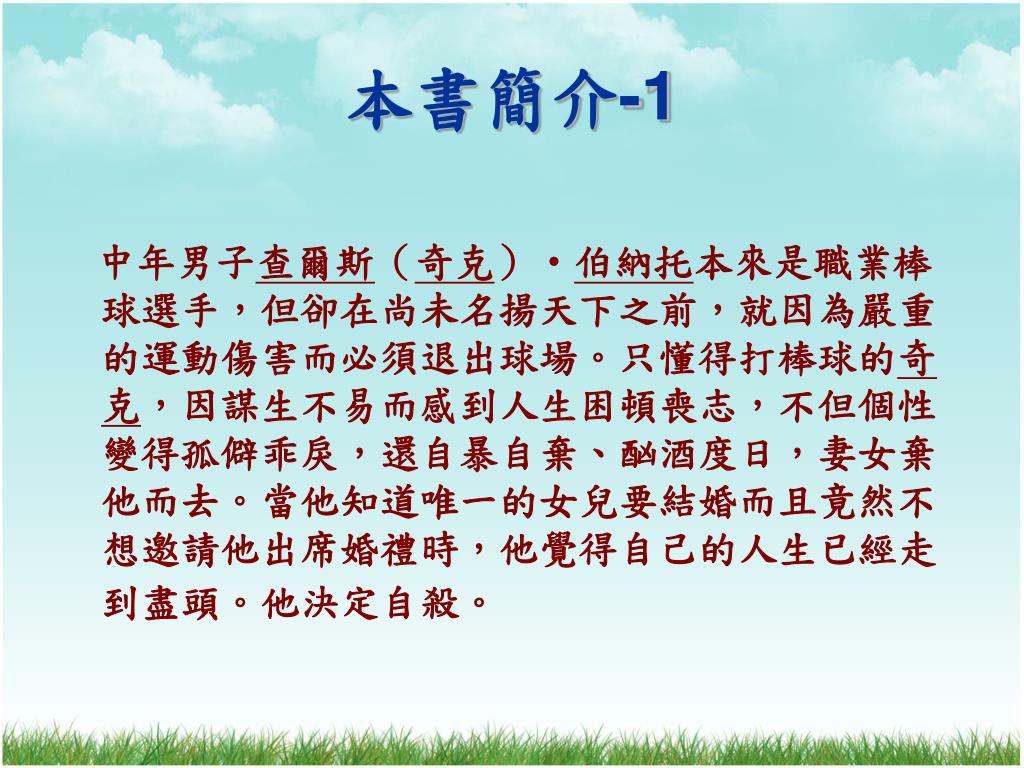 本書簡介-1

中年男子查爾斯（奇克）‧伯納托本來是職業棒球選手，但卻在尚未名揚天下之前，就因為嚴重的運動傷害而必須退出球場。只懂得打棒球的奇克，因謀生不易而感到人生困頓喪志，不但個性變得孤僻乖戾，還自暴自棄、酗酒度日，妻女棄他而去。當他知道唯一的女兒要結婚而且竟然不想邀請他出席婚禮時，他覺得自己的人生已經走到盡頭。他決定自殺。